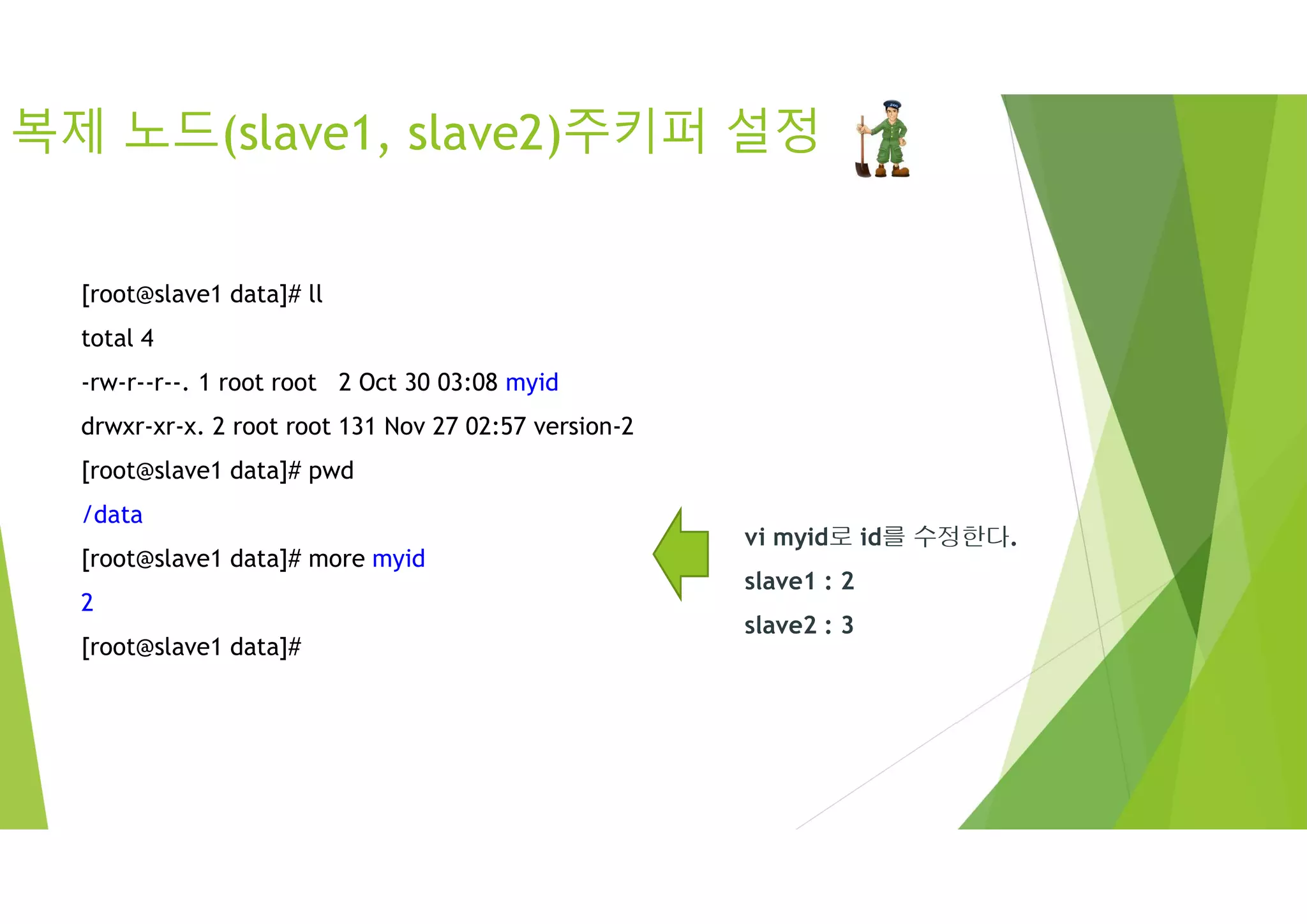 복제 노드(slave1, slave2)주키퍼 설정

[root@slave1 data]# ll
total 4
-rw-r--r--. 1 root root 2 Oct 30 03:08 myid
drwxr-xr-x. 2 root root 131 Nov 27 02:57 version-2
[root@slave1 data]# pwd
/data
[root@slave1 data]# more myid
2
[root@slave1 data]#

vi myid로 id를 수정한다.
slave1 : 2
slave2 : 3